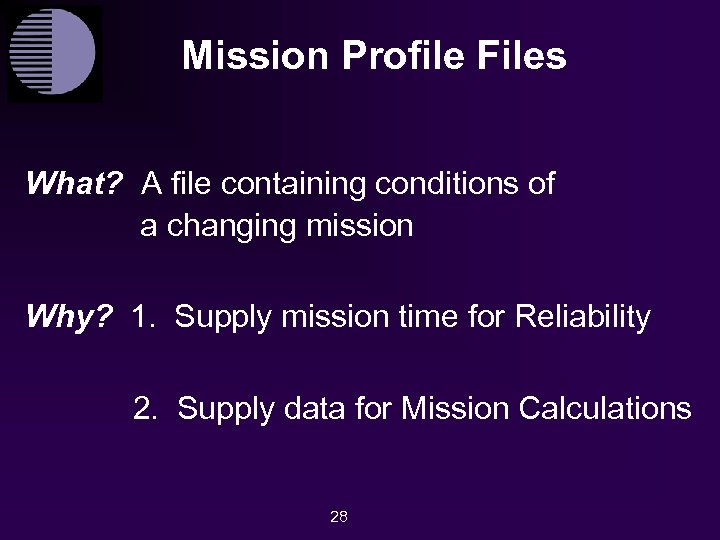 Mission Profile Files

What? A file containing conditions of a changing mission

Why? 1. Supply mission time for Reliability

2. Supply data for Mission Calculations

28